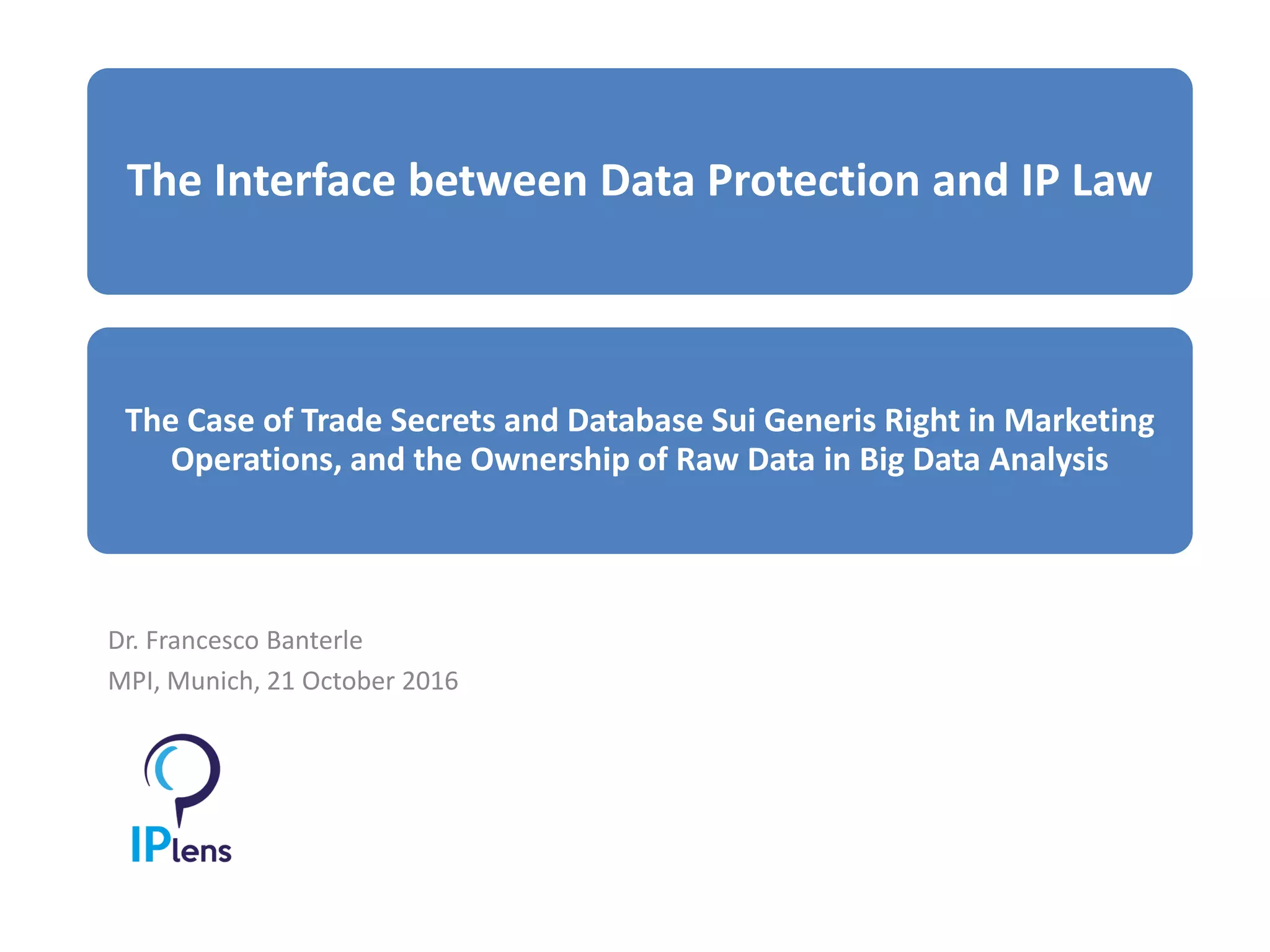 The Interface between Data Protection and IP Law

The Case of Trade Secrets and Database Sui Generis Right in Marketing Operations, and the Ownership of Raw Data in Big Data Analysis

Dr. Francesco Banterle

MPI, Munich, 21 October 2016

IPlens